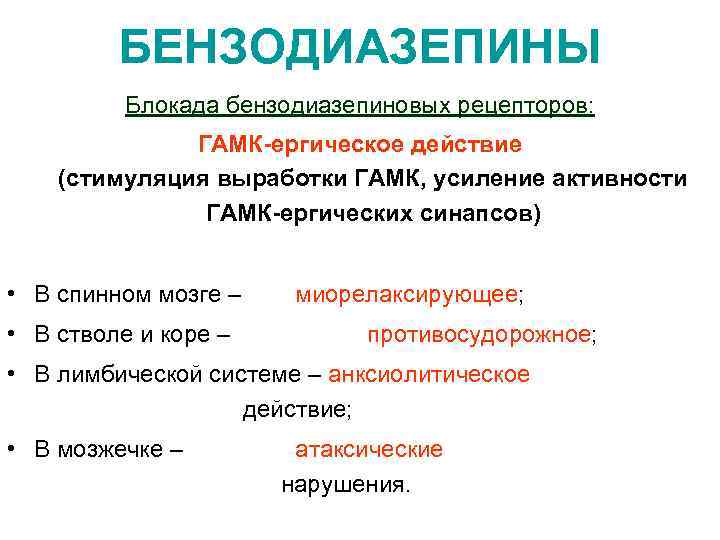 БЕНЗОДИАЗЕПИНЫ

Блокада бензодиазепиновых рецепторов:

ГАМК-ергическое действие (стимуляция выработки ГАМК, усиление активности ГАМК-ергических синапсов)

• В спинном мозге – миорелаксирующее;
• В стволе и коре – противосудорожное;
• В лимбической системе – анксиолитическое действие;
• В мозжечке – атаксические нарушения.